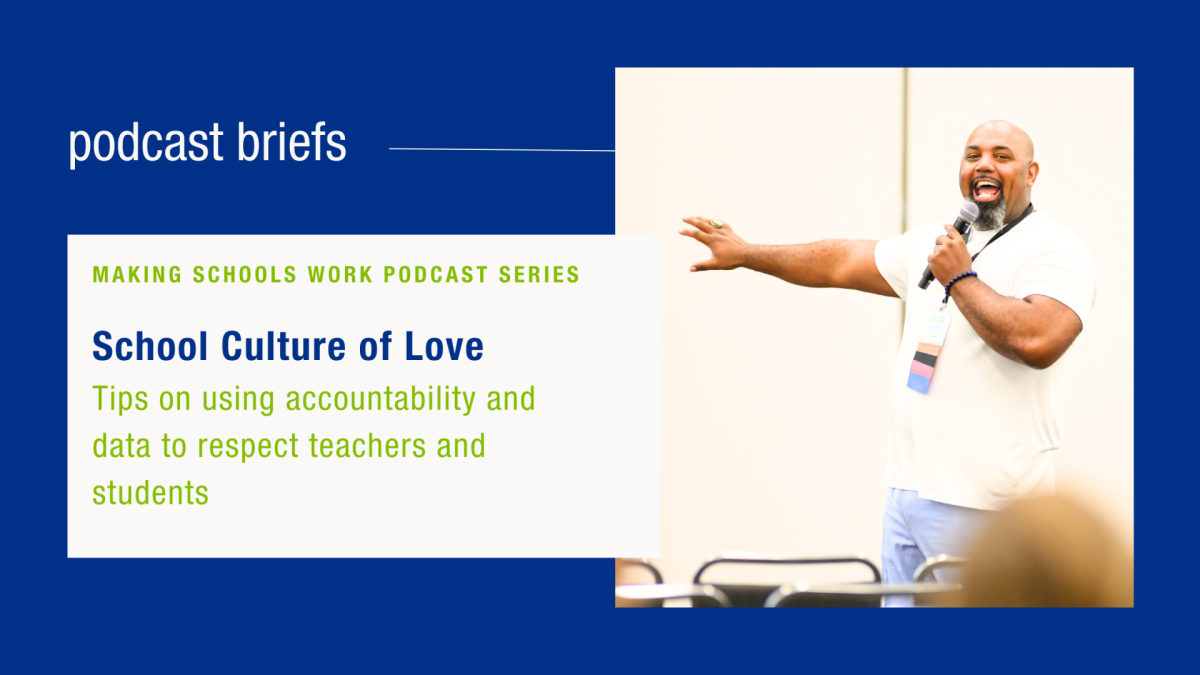 podcast briefs

MAKING SCHOOLS WORK PODCAST SERIES

School Culture of Love

Tips on using accountability and data to respect teachers and students